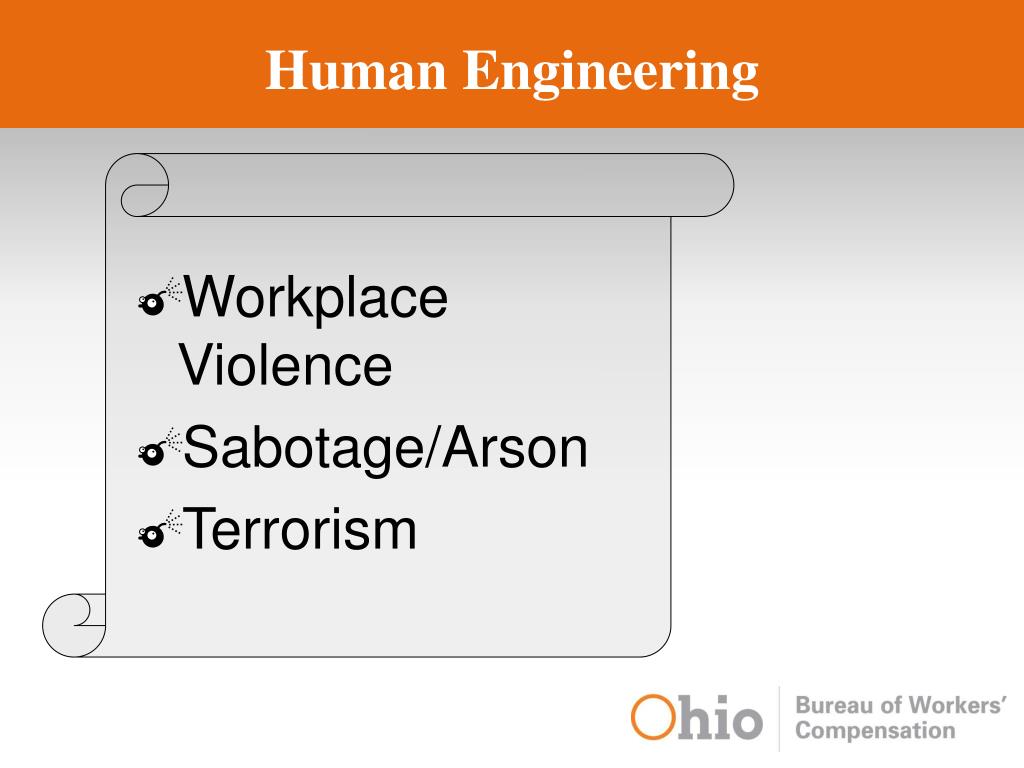 Human Engineering

Workplace Violence

Sabotage/Arson

Terrorism

Ohio Bureau of Workers' Compensation